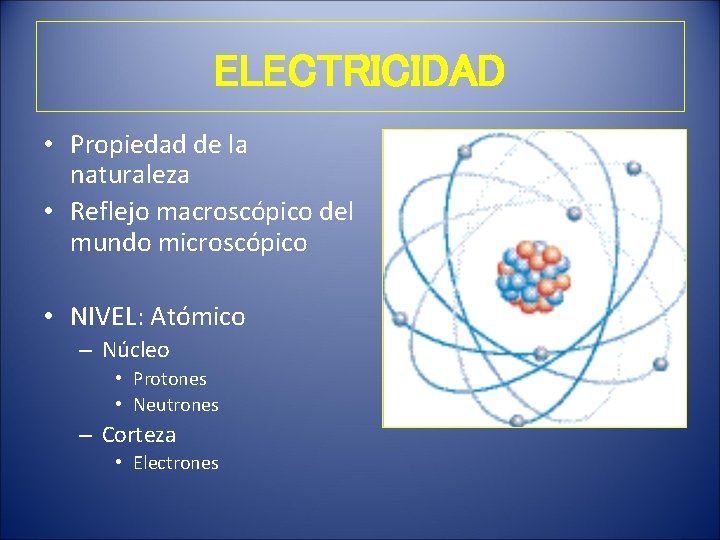 ELECTRICIDAD

• Propiedad de la naturaleza
• Reflejo macroscópico del mundo microscópico

• NIVEL: Atómico
– Núcleo
• Protones
• Neutrones
– Corteza
• Electrones